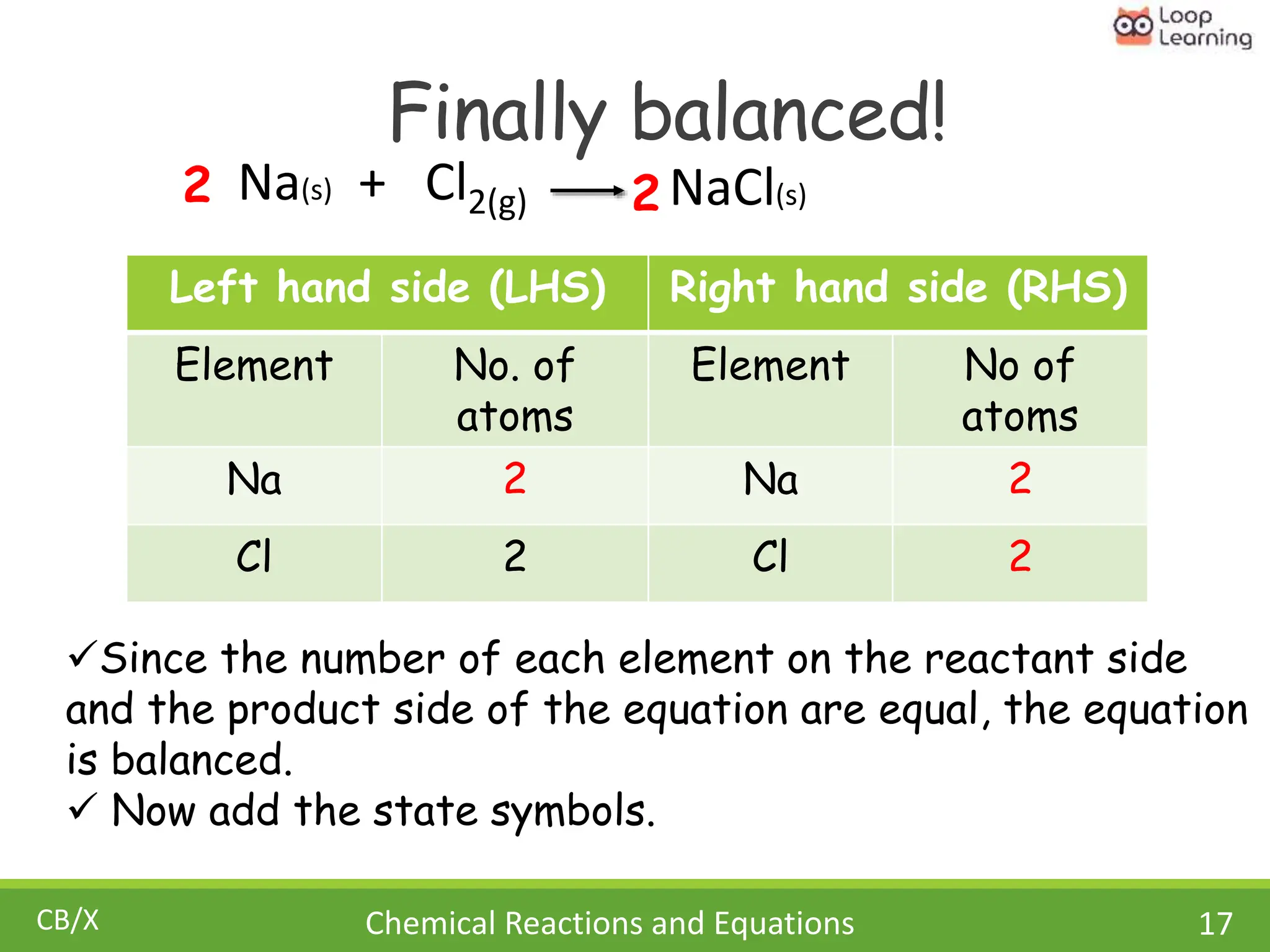 Loop Learning

Finally balanced!

$2\ Na_{(s)} + Cl_{2(g)} \longrightarrow 2\ NaCl_{(s)}$

| Left hand side (LHS) | | Right hand side (RHS) | |
|---|---|---|---|
| Element | No. of atoms | Element | No of atoms |
| Na | 2 | Na | 2 |
| Cl | 2 | Cl | 2 |

✓Since the number of each element on the reactant side and the product side of the equation are equal, the equation is balanced.
✓ Now add the state symbols.

CB/X
Chemical Reactions and Equations
17